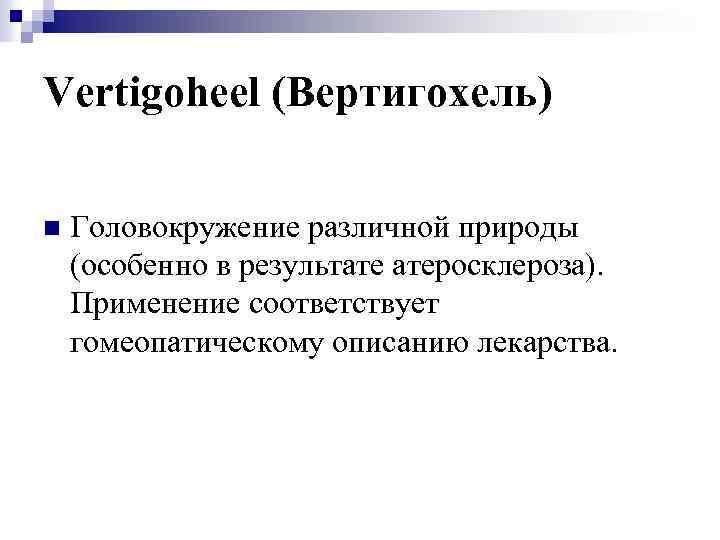 Vertigoheel (Вертигохель)

Головокружение различной природы (особенно в результате атеросклероза). Применение соответствует гомеопатическому описанию лекарства.